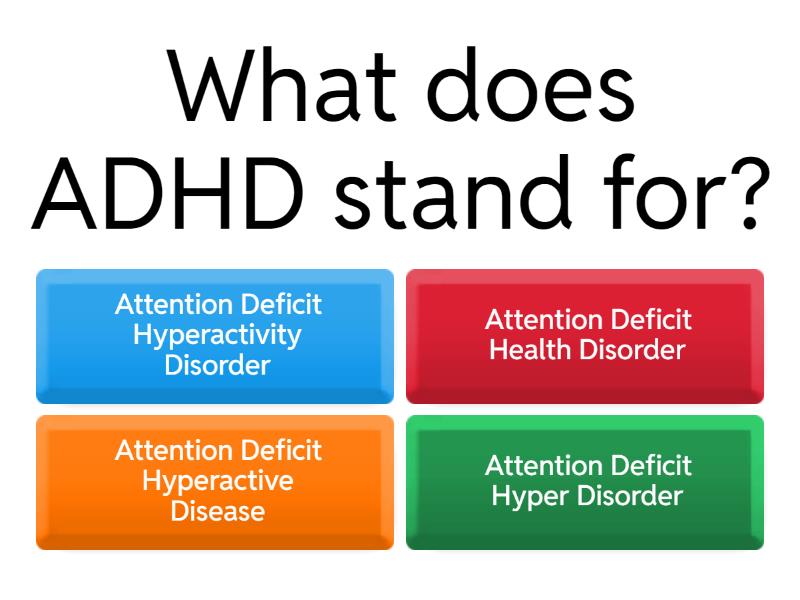 What does ADHD stand for?

Attention Deficit Hyperactivity Disorder

Attention Deficit Health Disorder

Attention Deficit Hyperactive Disease

Attention Deficit Hyper Disorder